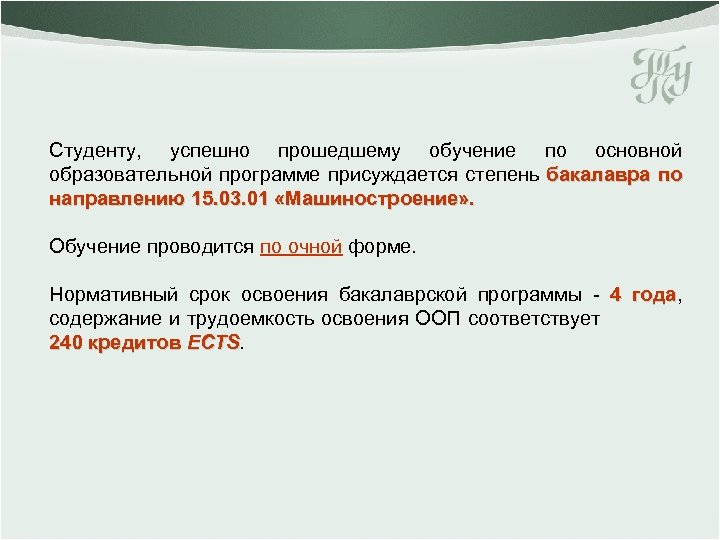 ТПУ

Студенту, успешно прошедшему обучение по основной образовательной программе присуждается степень бакалавра по направлению 15.03.01 «Машиностроение».

Обучение проводится по очной форме.

Нормативный срок освоения бакалаврской программы - 4 года, содержание и трудоемкость освоения ООП соответствует 240 кредитов ECTS.